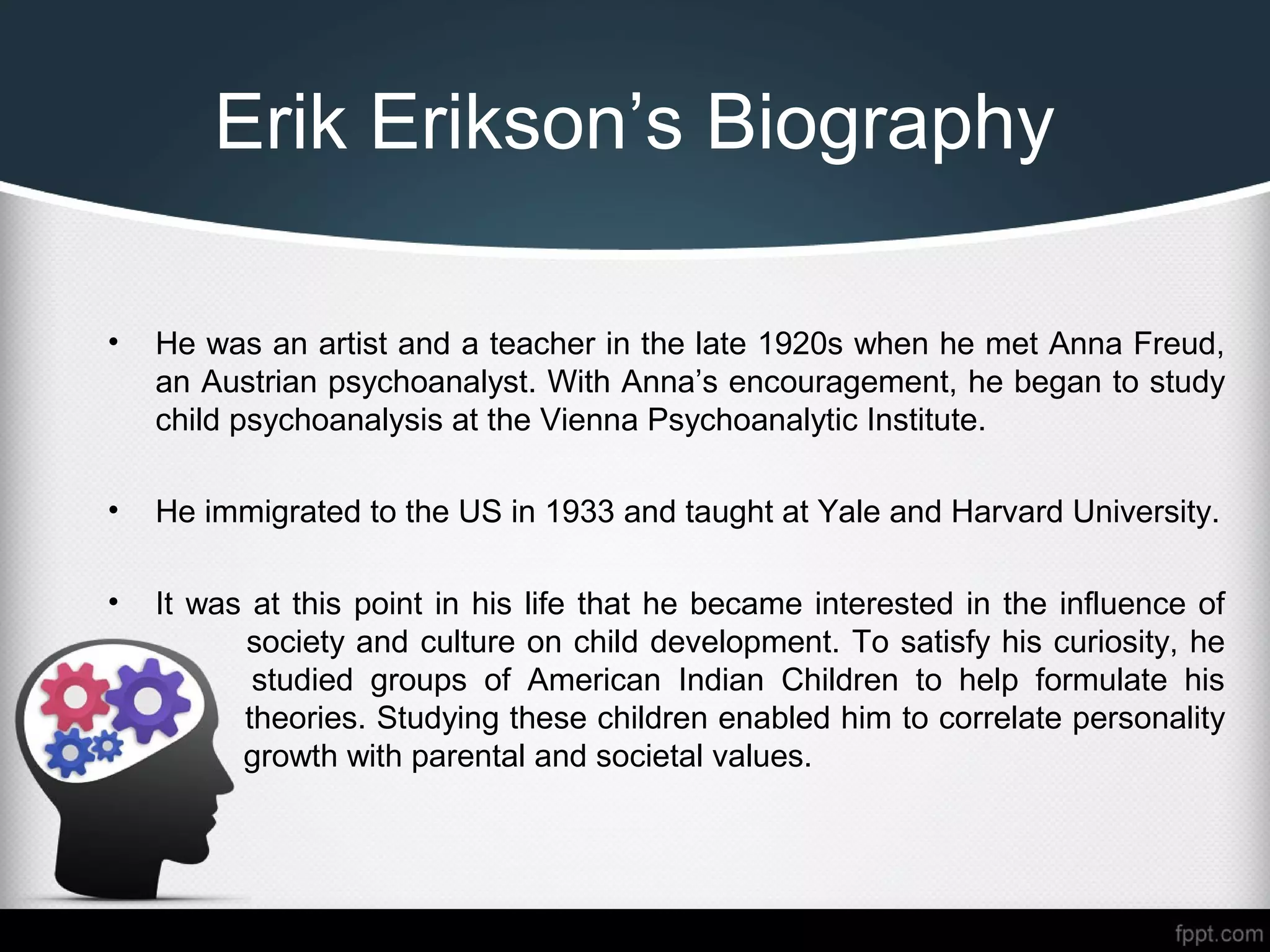 Erik Erikson’s Biography

• He was an artist and a teacher in the late 1920s when he met Anna Freud, an Austrian psychoanalyst. With Anna’s encouragement, he began to study child psychoanalysis at the Vienna Psychoanalytic Institute.

• He immigrated to the US in 1933 and taught at Yale and Harvard University.

• It was at this point in his life that he became interested in the influence of society and culture on child development. To satisfy his curiosity, he studied groups of American Indian Children to help formulate his theories. Studying these children enabled him to correlate personality growth with parental and societal values.

fppt.com